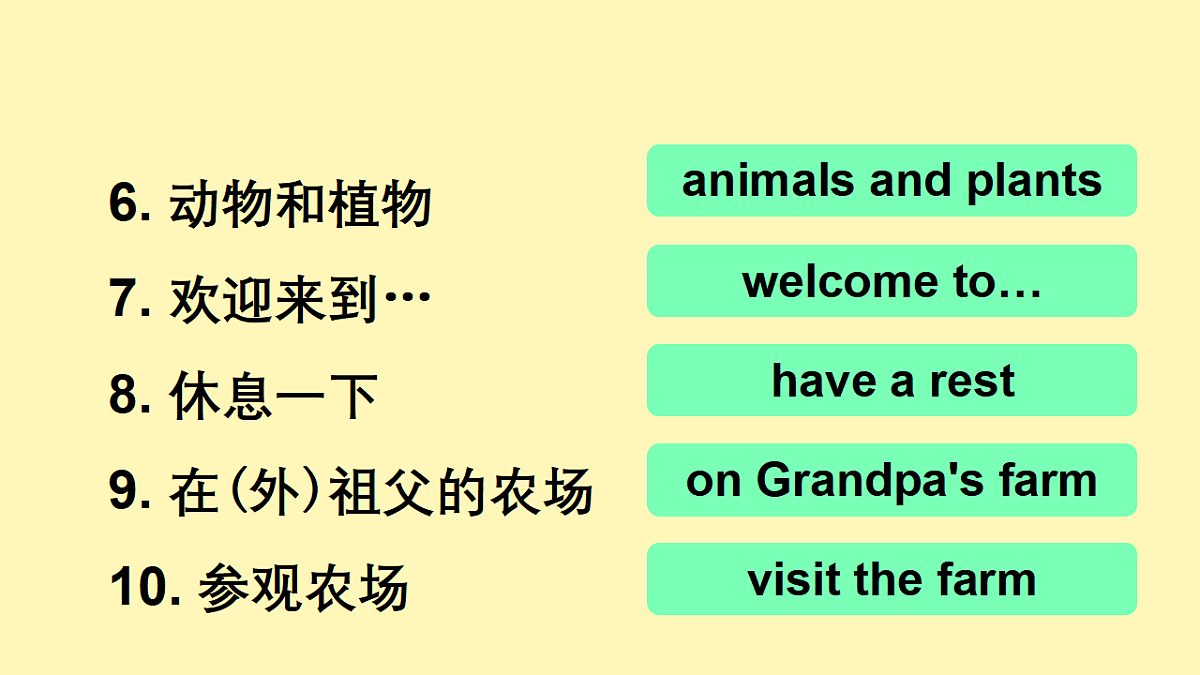 6. 动物和植物

animals and plants

7. 欢迎来到…

welcome to…

8. 休息一下

have a rest

9. 在(外)祖父的农场

on Grandpa's farm

10. 参观农场

visit the farm